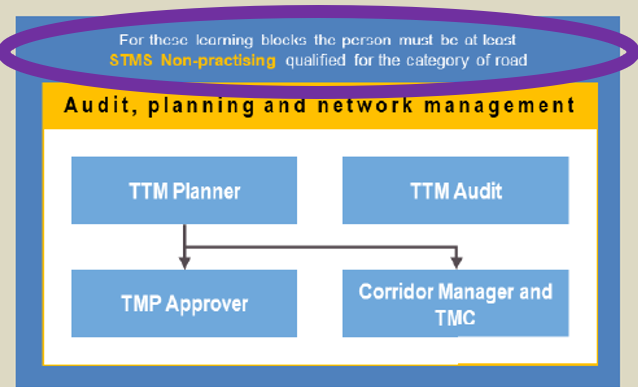 For these learning blocks the person must be at least STMS Non-practising qualified for the category of road

Audit, planning and network management

TTM Planner

TTM Audit

TMP Approver

Corridor Manager and TMC